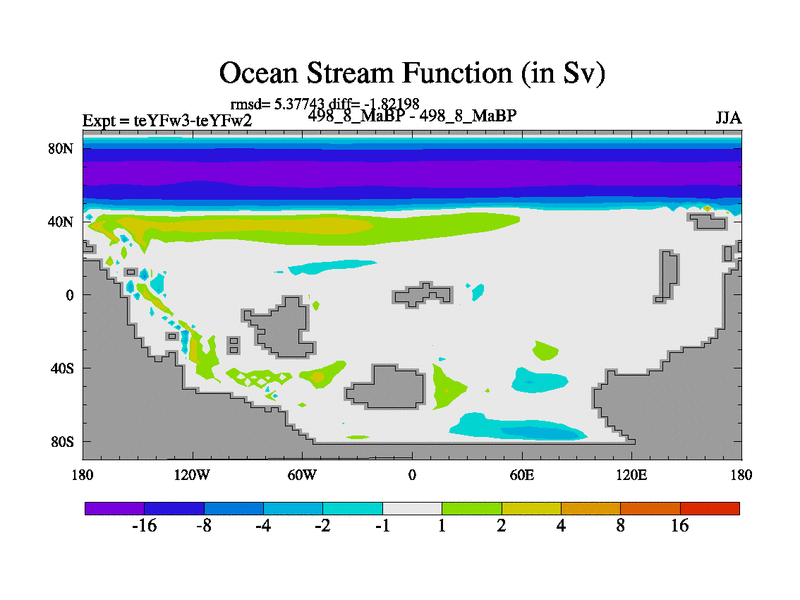 Ocean Stream Function (in Sv)

rmsd= 5.37743 diff= -1.82198

Expt = teYFw3-teYFw2

498_8_MaBP - 498_8_MaBP

JJA

80N
40N
0
40S
80S

180
120W
60W
0
60E
120E
180

-16 -8 -4 -2 -1 1 2 4 8 16